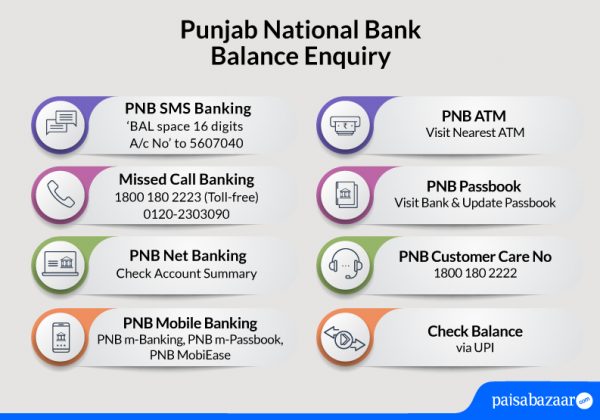 Punjab National Bank
Balance Enquiry

PNB SMS Banking
'BAL space 16 digits A/c No' to 5607040

Missed Call Banking
1800 180 2223 (Toll-free)
0120-2303090

PNB Net Banking
Check Account Summary

PNB Mobile Banking
PNB m-Banking, PNB m-Passbook, PNB MobiEase

PNB ATM
Visit Nearest ATM

PNB Passbook
Visit Bank & Update Passbook

PNB Customer Care No
1800 180 2222

Check Balance
via UPI

paisabazaar.com